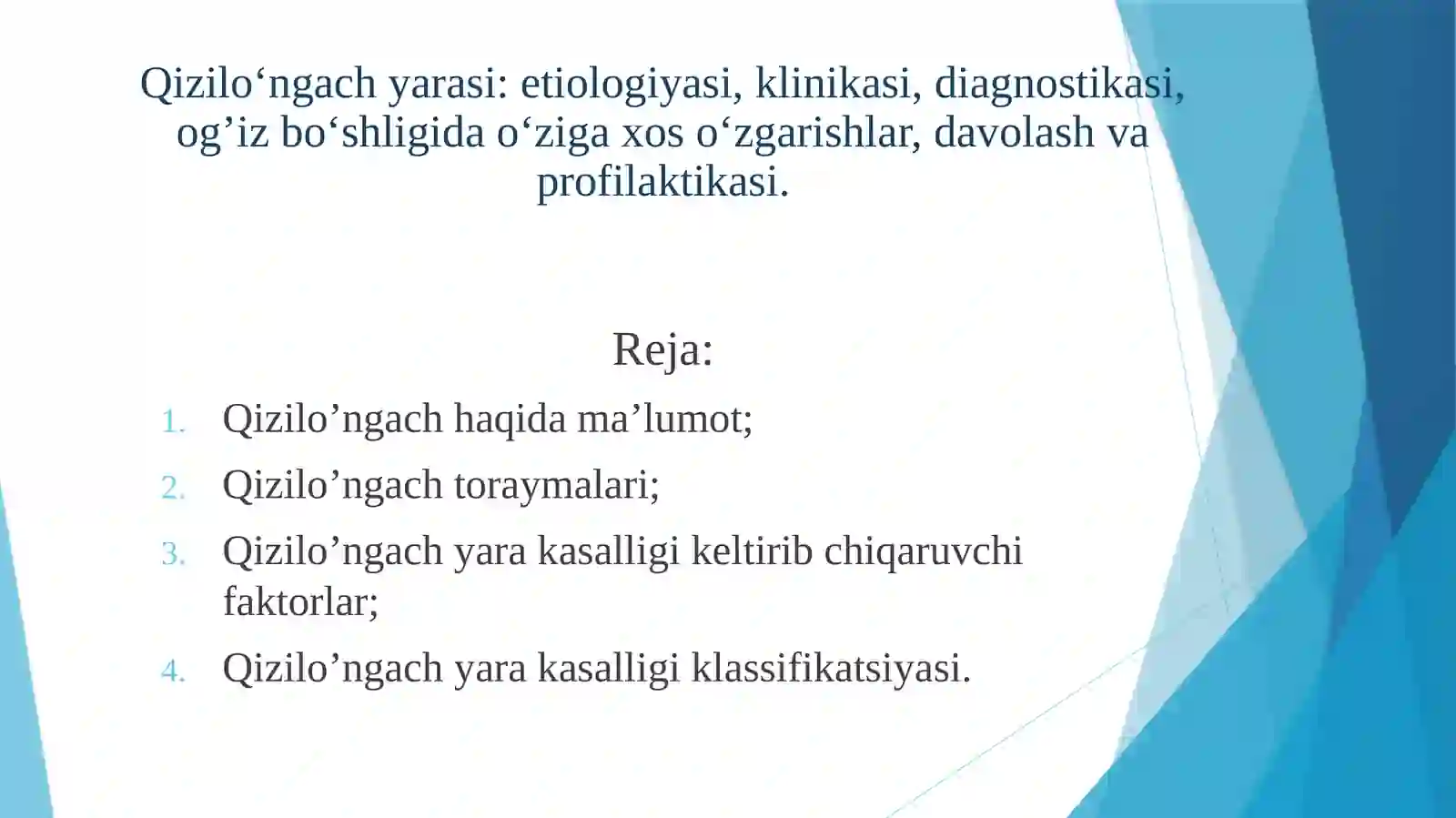 Qizilo‘ngach yarasi: etiologiyasi, klinikasi, diagnostikasi, og’iz bo‘shligida o‘ziga xos o‘zgarishlar, davolash va profilaktikasi.

Reja:

1. Qizilo’ngach haqida ma’lumot;
2. Qizilo’ngach toraymalari;
3. Qizilo’ngach yara kasalligi keltirib chiqaruvchi faktorlar;
4. Qizilo’ngach yara kasalligi klassifikatsiyasi.